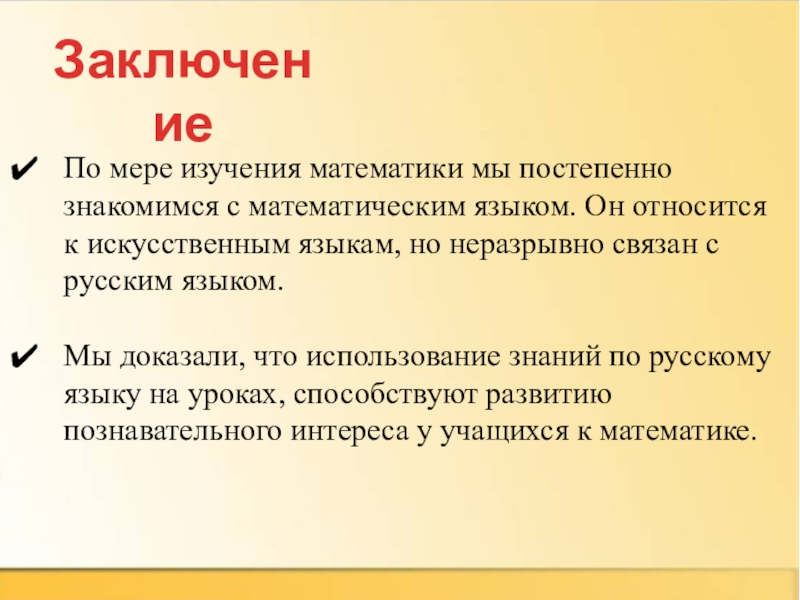 Заключение

✔ По мере изучения математики мы постепенно знакомимся с математическим языком. Он относится к искусственным языкам, но неразрывно связан с русским языком.

✔ Мы доказали, что использование знаний по русскому языку на уроках, способствуют развитию познавательного интереса у учащихся к математике.